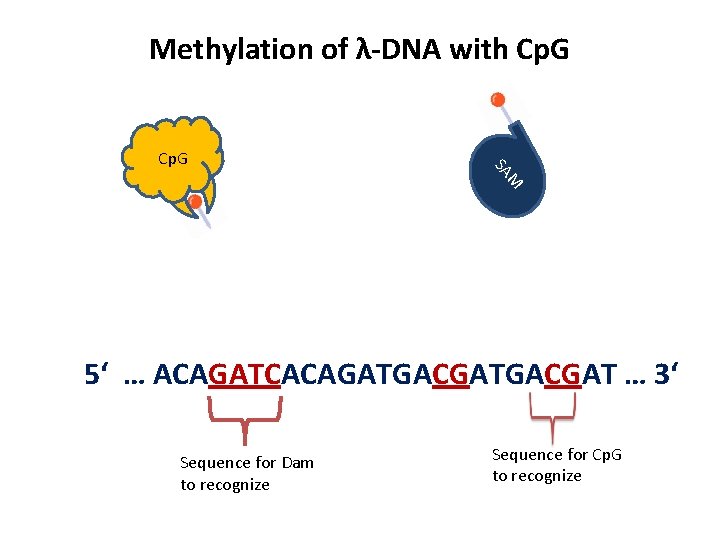 Methylation of λ-DNA with CpG

CpG

SAM

5‘ … ACAGATCACAGATGACGATGACGAT … 3‘

Sequence for Dam to recognize

Sequence for CpG to recognize